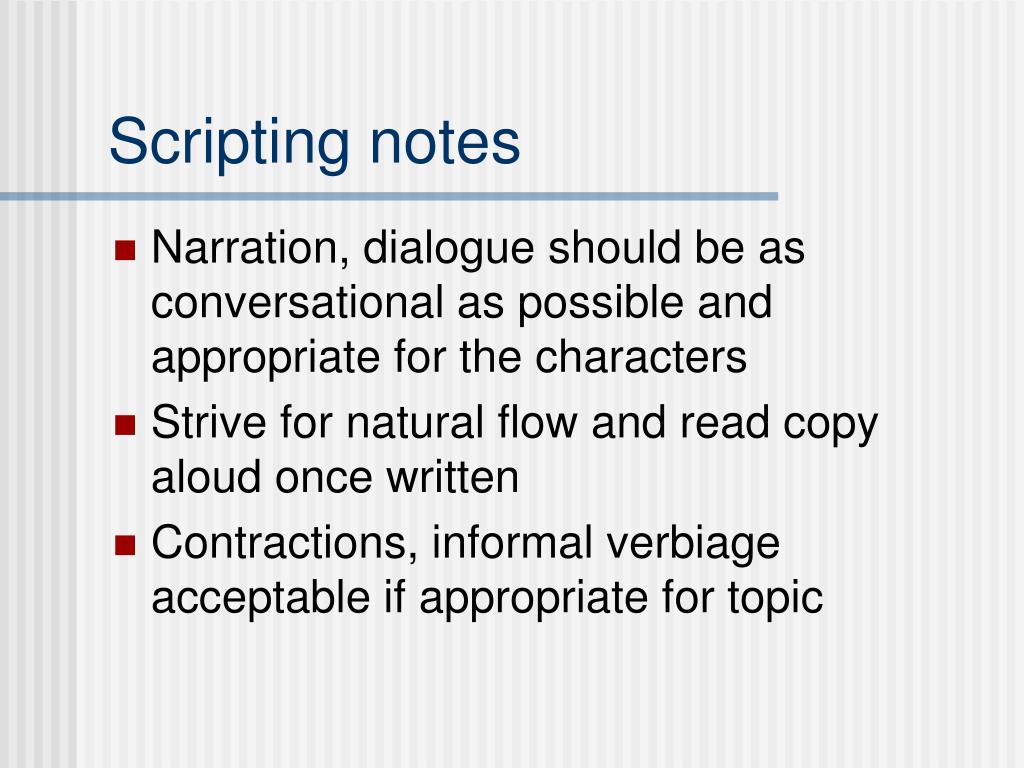 Scripting notes

- Narration, dialogue should be as conversational as possible and appropriate for the characters
- Strive for natural flow and read copy aloud once written
- Contractions, informal verbiage acceptable if appropriate for topic